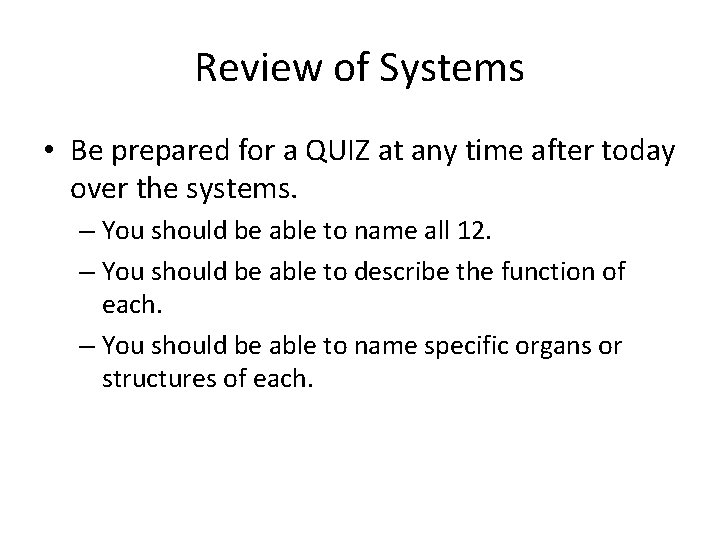 Review of Systems

• Be prepared for a QUIZ at any time after today over the systems.

– You should be able to name all 12.

– You should be able to describe the function of each.

– You should be able to name specific organs or structures of each.